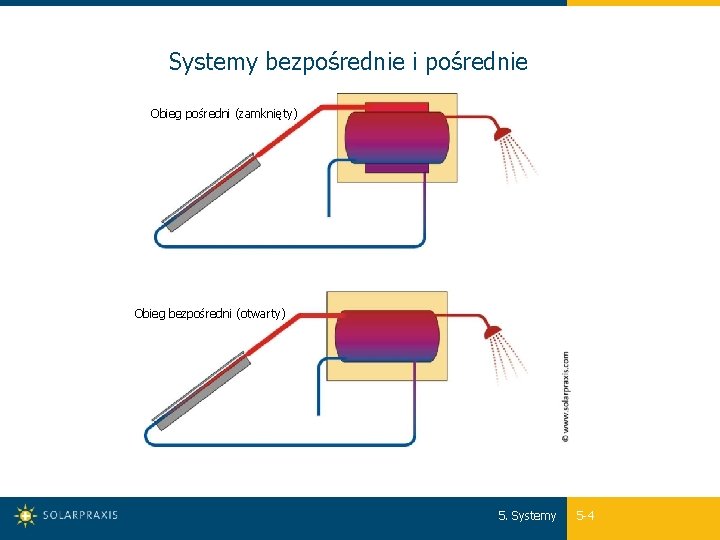 Systemy bezpośrednie i pośrednie

Obieg pośredni (zamknięty)

Obieg bezpośredni (otwarty)

© www.solarpraxis.com

SOLARPRAXIS

5. Systemy

5-4